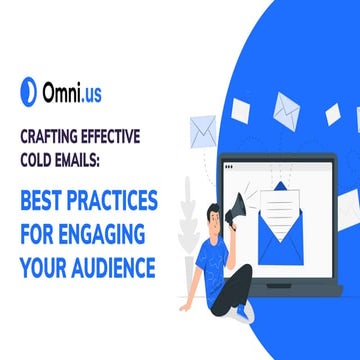 Omni.us

CRAFTING EFFECTIVE COLD EMAILS:

BEST PRACTICES FOR ENGAGING YOUR AUDIENCE